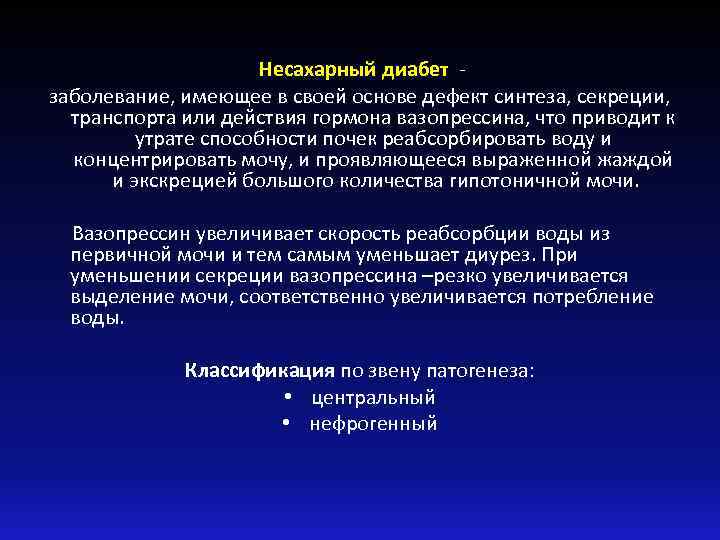 Несахарный диабет -
заболевание, имеющее в своей основе дефект синтеза, секреции, транспорта или действия гормона вазопрессина, что приводит к утрате способности почек реабсорбировать воду и концентрировать мочу, и проявляющееся выраженной жаждой и экскрецией большого количества гипотоничной мочи.

Вазопрессин увеличивает скорость реабсорбции воды из первичной мочи и тем самым уменьшает диурез. При уменьшении секреции вазопрессина –резко увеличивается выделение мочи, соответственно увеличивается потребление воды.

Классификация по звену патогенеза:
• центральный
• нефрогенный